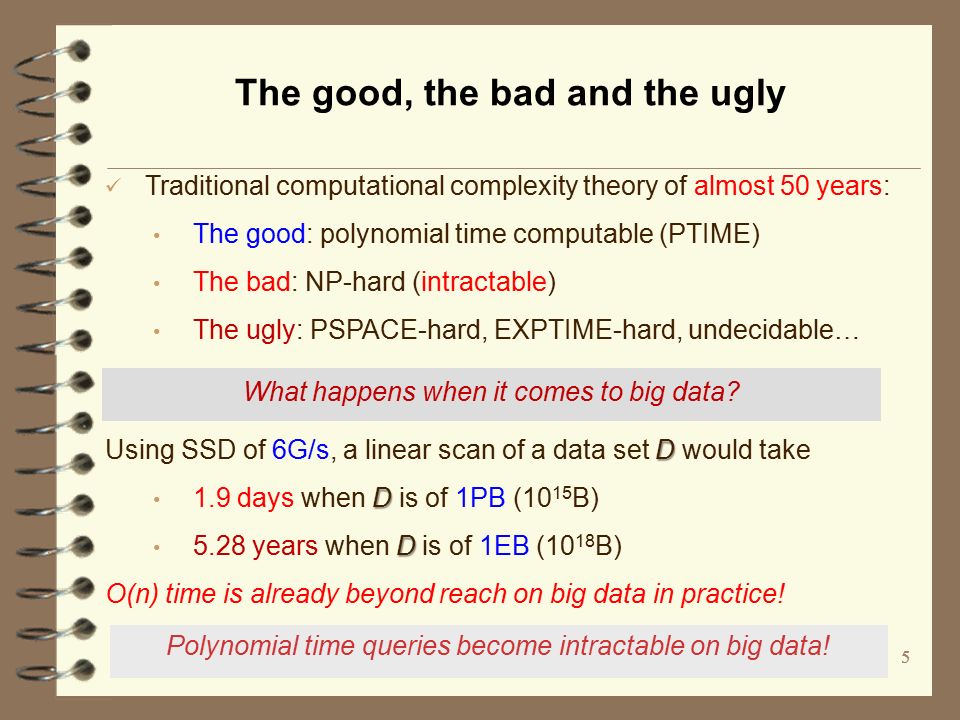 The good, the bad and the ugly

✓ Traditional computational complexity theory of almost 50 years:

• The good: polynomial time computable (PTIME)

• The bad: NP-hard (intractable)

• The ugly: PSPACE-hard, EXPTIME-hard, undecidable…

What happens when it comes to big data?

Using SSD of 6G/s, a linear scan of a data set D would take

• 1.9 days when D is of 1PB ($10^{15}$B)

• 5.28 years when D is of 1EB ($10^{18}$B)

O(n) time is already beyond reach on big data in practice!

Polynomial time queries become intractable on big data!

5